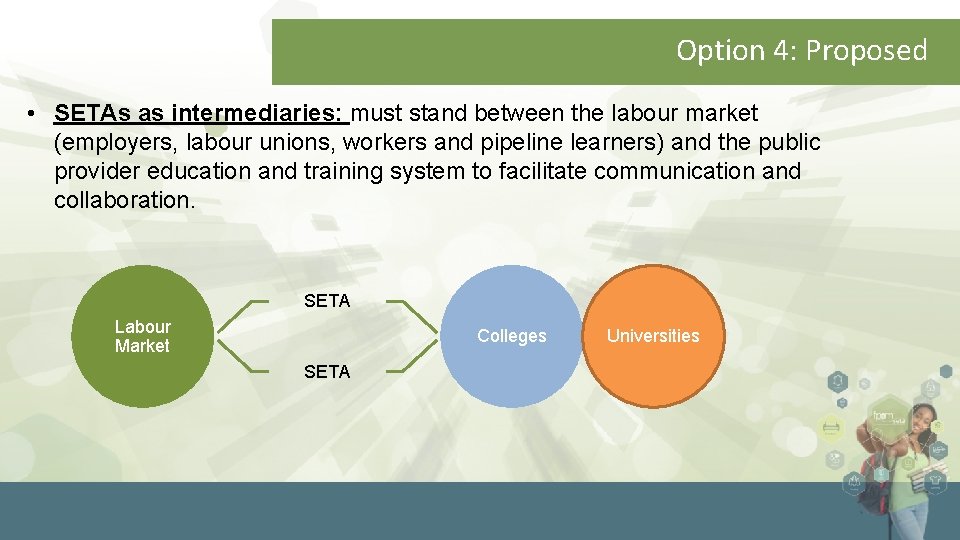 Option 4: Proposed

• SETAs as intermediaries: must stand between the labour market (employers, labour unions, workers and pipeline learners) and the public provider education and training system to facilitate communication and collaboration.

Labour Market

SETA

SETA

Colleges

Universities